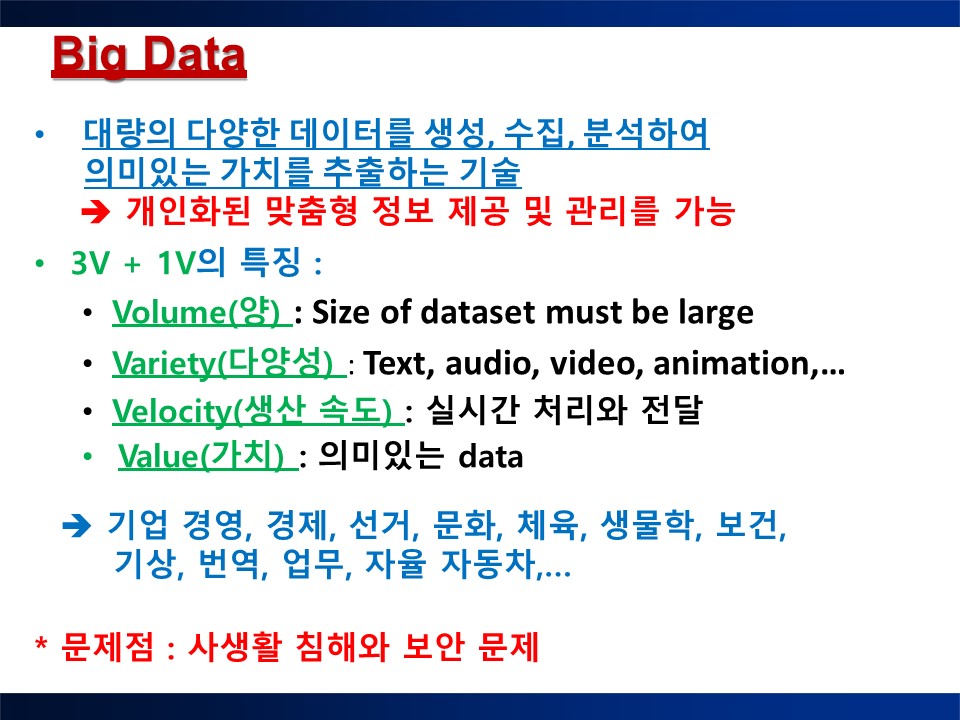 Big Data

• 대량의 다양한 데이터를 생성, 수집, 분석하여 의미있는 가치를 추출하는 기술
➔ 개인화된 맞춤형 정보 제공 및 관리를 가능

• 3V + 1V의 특징 :
• Volume(양) : Size of dataset must be large
• Variety(다양성) : Text, audio, video, animation,…
• Velocity(생산 속도) : 실시간 처리와 전달
• Value(가치) : 의미있는 data

➔ 기업 경영, 경제, 선거, 문화, 체육, 생물학, 보건, 기상, 번역, 업무, 자율 자동차,…

* 문제점 : 사생활 침해와 보안 문제